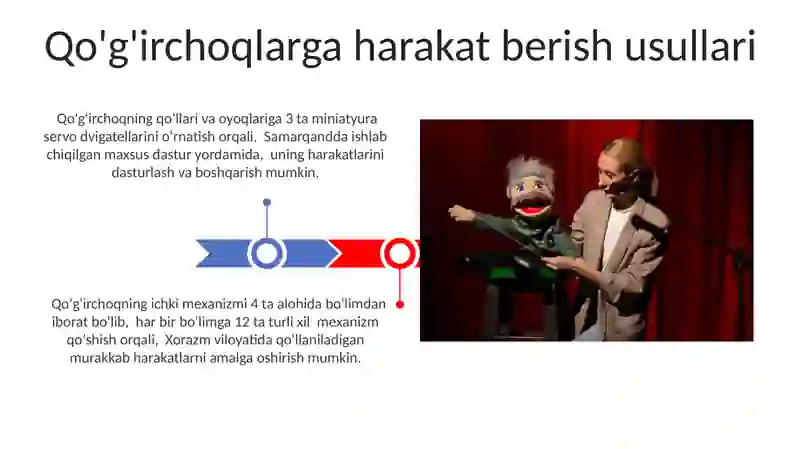 Qo'g'irchoqlarga harakat berish usullari

Qo'g'irchoqning qo'llari va oyoqlariga 3 ta miniatyura servo dvigatellarini o'rnatish orqali, Samarqandda ishlab chiqilgan maxsus dastur yordamida, uning harakatlarini dasturlash va boshqarish mumkin.

Qo'g'irchoqning ichki mexanizmi 4 ta alohida bo'limdan iborat bo'lib, har bir bo'limga 12 ta turli xil mexanizm qo'shish orqali, Xorazm viloyatida qo'llaniladigan murakkab harakatlarni amalga oshirish mumkin.